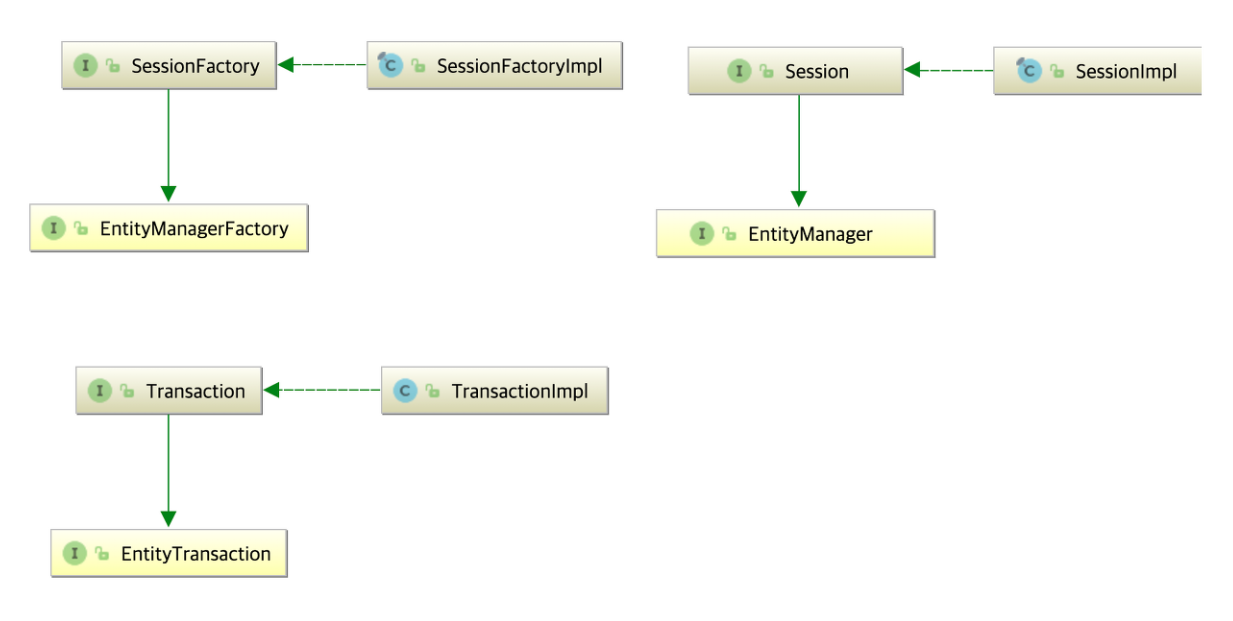 I SessionFactory
C SessionFactoryImpl
I EntityManagerFactory

I Session
C SessionImpl
I EntityManager

I Transaction
C TransactionImpl
I EntityTransaction